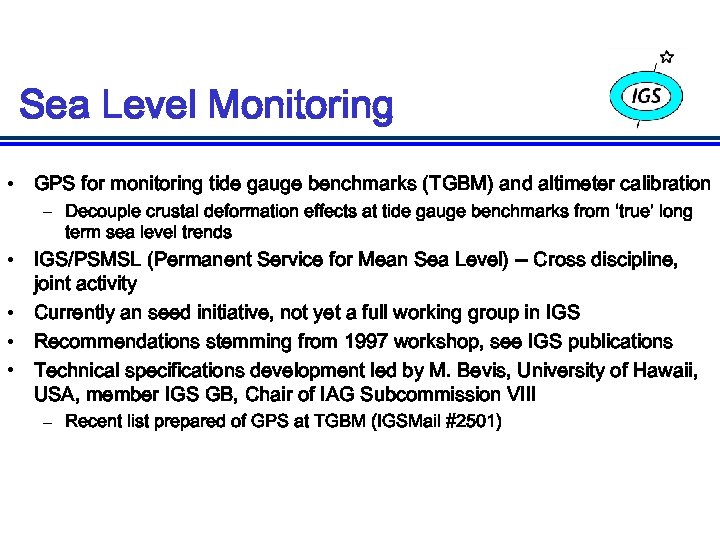 Sea Level Monitoring

IGS

• GPS for monitoring tide gauge benchmarks (TGBM) and altimeter calibration
  – Decouple crustal deformation effects at tide gauge benchmarks from 'true' long term sea level trends
• IGS/PSMSL (Permanent Service for Mean Sea Level) – Cross discipline, joint activity
• Currently an seed initiative, not yet a full working group in IGS
• Recommendations stemming from 1997 workshop, see IGS publications
• Technical specifications development led by M. Bevis, University of Hawaii, USA, member IGS GB, Chair of IAG Subcommission VIII
  – Recent list prepared of GPS at TGBM (IGSMail #2501)